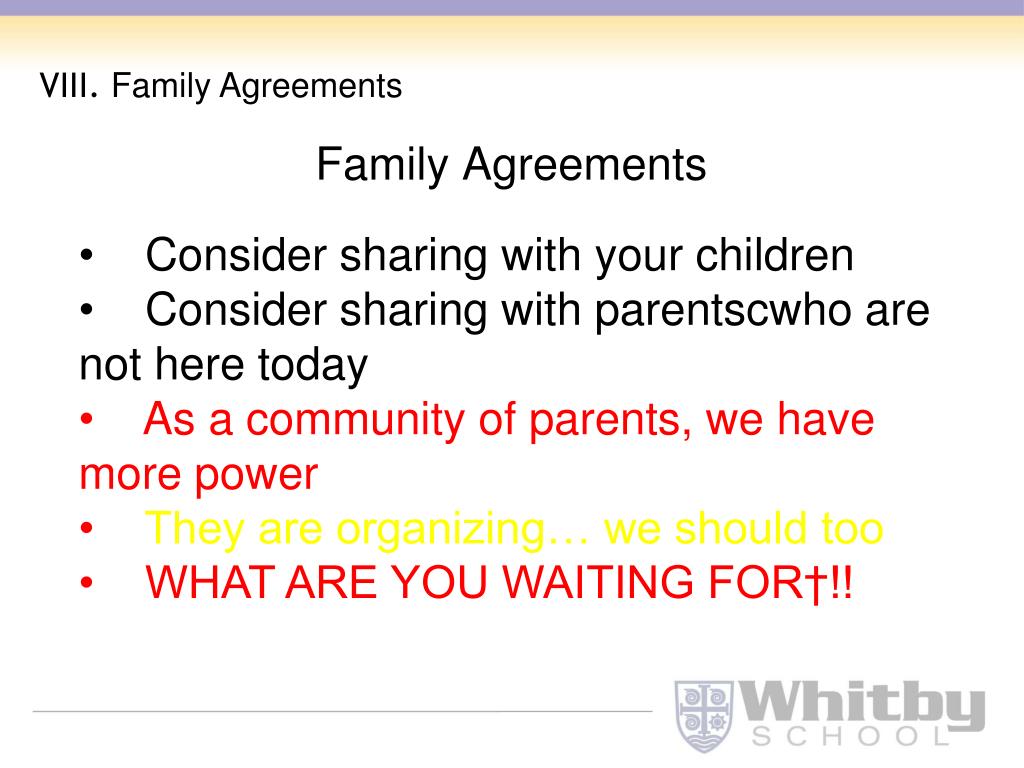 VIII. Family Agreements

Family Agreements

• Consider sharing with your children
• Consider sharing with parentscwho are not here today
• As a community of parents, we have more power
• They are organizing… we should too
• WHAT ARE YOU WAITING FOR†!!

Whitby SCHOOL